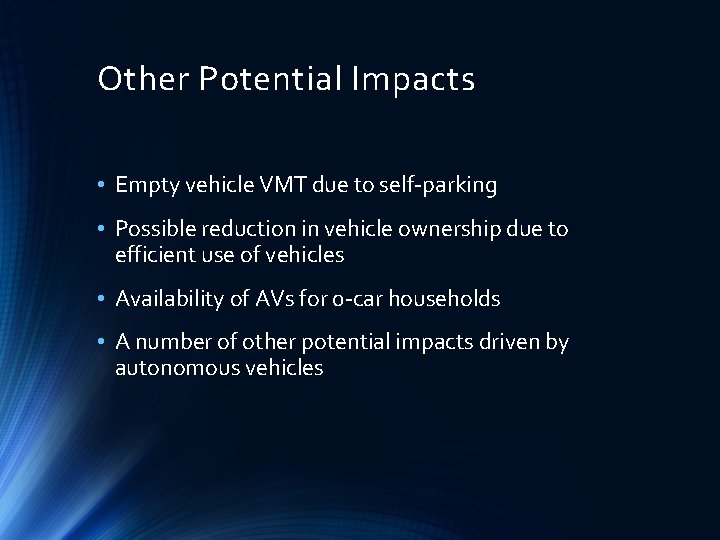 Other Potential Impacts

• Empty vehicle VMT due to self-parking

• Possible reduction in vehicle ownership due to efficient use of vehicles

• Availability of AVs for 0-car households

• A number of other potential impacts driven by autonomous vehicles